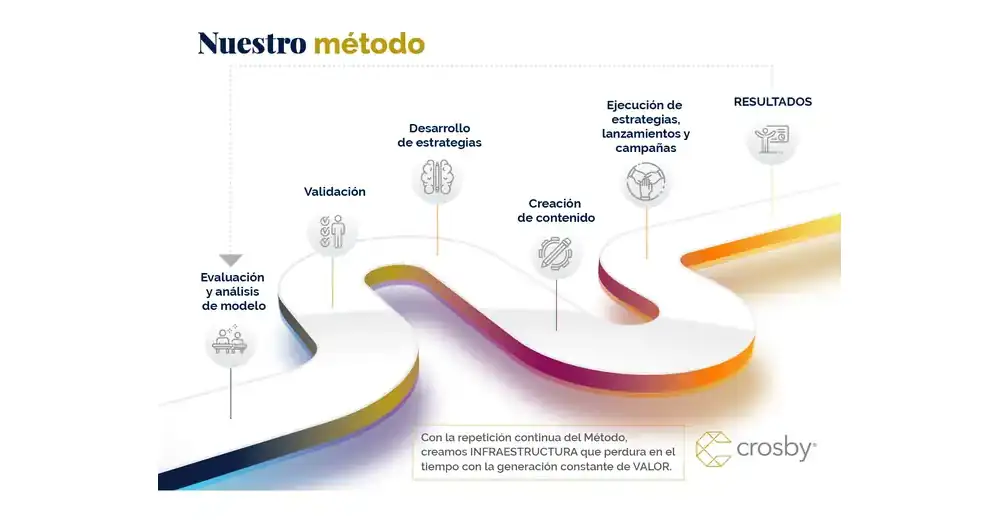 Nuestro método

Evaluación y análisis de modelo

Validación

Desarrollo de estrategias

Creación de contenido

Ejecución de estrategias, lanzamientos y campañas

RESULTADOS

Con la repetición continua del Método, creamos INFRAESTRUCTURA que perdura en el tiempo con la generación constante de VALOR.

crosby®